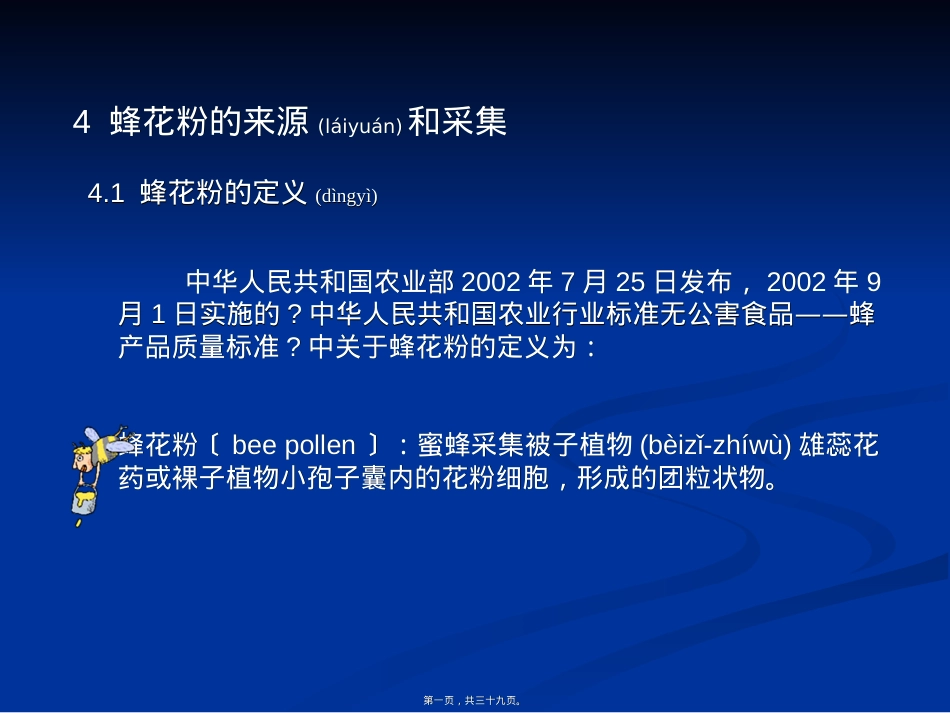 4 蜂花粉的来源 (láiyuán) 和采集

4.1 蜂花粉的定义 (dìngyì)

中华人民共和国农业部 2002 年 7 月 25 日发布， 2002 年 9 月 1 日实施的？中华人民共和国农业行业标准无公害食品——蜂产品质量标准？中关于蜂花粉的定义为：

蜂花粉〔 bee pollen 〕：蜜蜂采集被子植物 (bèizǐ-zhíwù) 雄蕊花药或裸子植物小孢子囊内的花粉细胞，形成的团粒状物。

第一页，共三十九页。